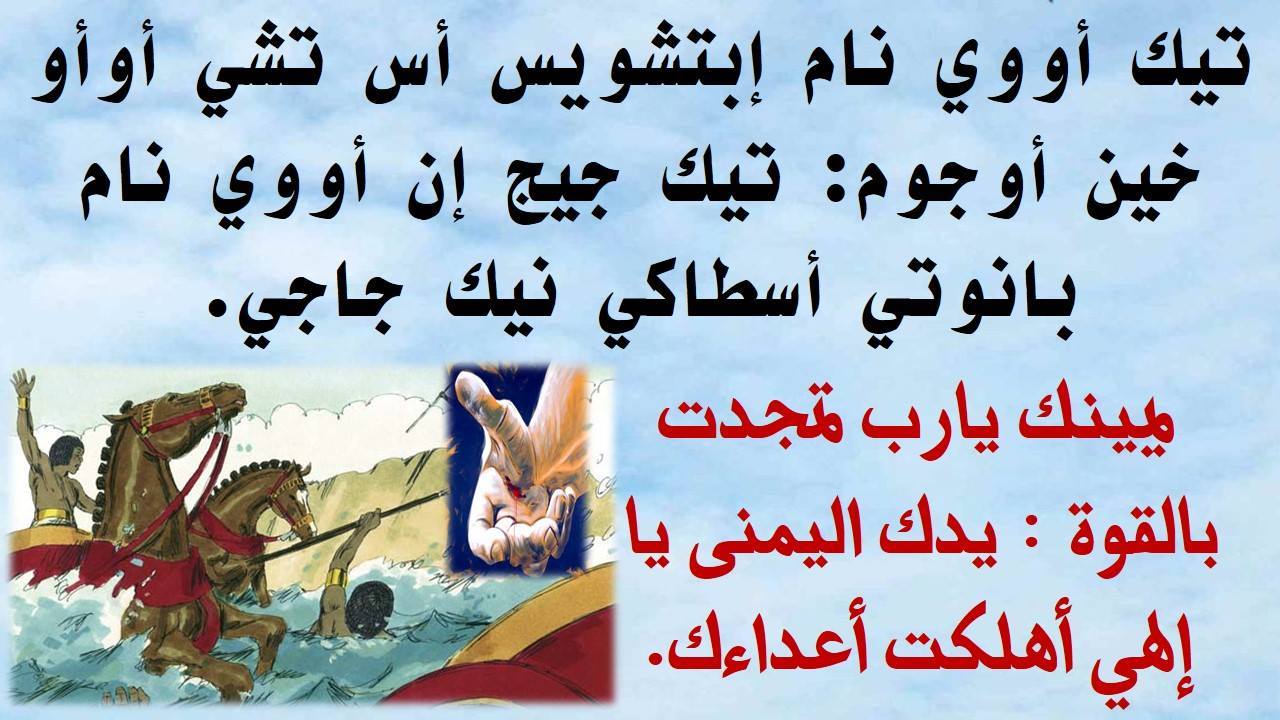 تيك أووي نام إبتشويس أس تشي أوأو خين أوجوم: تيك جيج إن أووي نام بانوتي أسطاكي نيك جاجي.

يمينك يارب تمجدت بالقوة : يدك اليمنى يا إلهي أهلكت أعداءك.